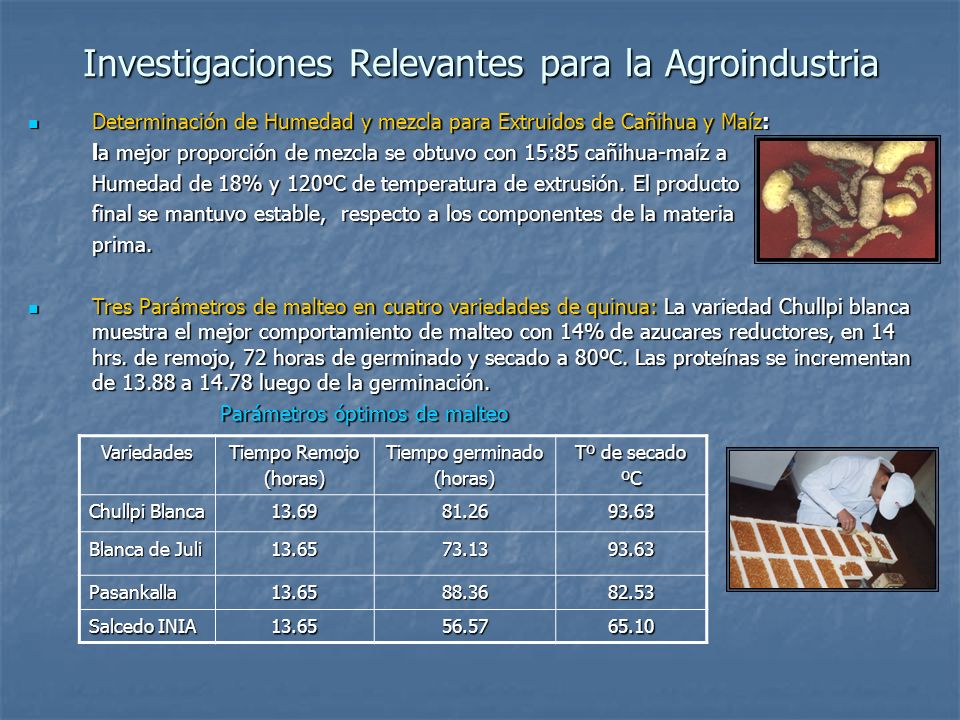 Investigaciones Relevantes para la Agroindustria

Determinación de Humedad y mezcla para Extruidos de Cañihua y Maíz: la mejor proporción de mezcla se obtuvo con 15:85 cañihua-maíz a Humedad de 18% y 120ºC de temperatura de extrusión. El producto final se mantuvo estable, respecto a los componentes de la materia prima.

Tres Parámetros de malteo en cuatro variedades de quinua: La variedad Chullpi blanca muestra el mejor comportamiento de malteo con 14% de azucares reductores, en 14 hrs. de remojo, 72 horas de germinado y secado a 80ºC. Las proteínas se incrementan de 13.88 a 14.78 luego de la germinación.

Parámetros óptimos de malteo

| Variedades | Tiempo Remojo (horas) | Tiempo germinado (horas) | Tº de secado ºC |
|---|---|---|---|
| Chullpi Blanca | 13.69 | 81.26 | 93.63 |
| Blanca de Juli | 13.65 | 73.13 | 93.63 |
| Pasankalla | 13.65 | 88.36 | 82.53 |
| Salcedo INIA | 13.65 | 56.57 | 65.10 |